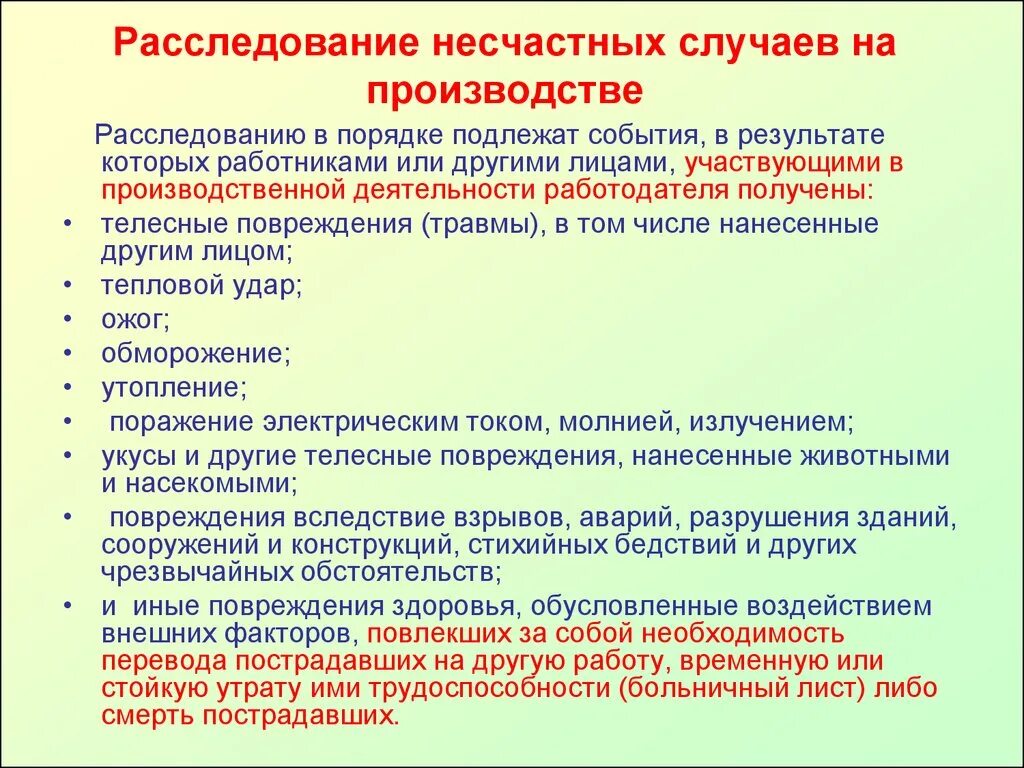 Расследование несчастных случаев на производстве

Расследованию в порядке подлежат события, в результате которых работниками или другими лицами, участвующими в производственной деятельности работодателя получены:

• телесные повреждения (травмы), в том числе нанесенные другим лицом;
• тепловой удар;
• ожог;
• обморожение;
• утопление;
• поражение электрическим током, молнией, излучением;
• укусы и другие телесные повреждения, нанесенные животными и насекомыми;
• повреждения вследствие взрывов, аварий, разрушения зданий, сооружений и конструкций, стихийных бедствий и других чрезвычайных обстоятельств;
• и иные повреждения здоровья, обусловленные воздействием внешних факторов, повлекших за собой необходимость перевода пострадавших на другую работу, временную или стойкую утрату ими трудоспособности (больничный лист) либо смерть пострадавших.